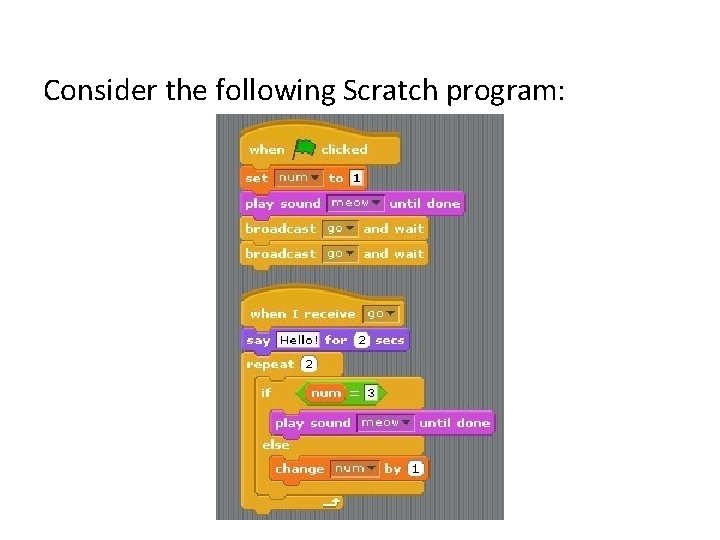 Consider the following Scratch program:

when clicked
set num to 1
play sound meow until done
broadcast go and wait
broadcast go and wait

when I receive go
say Hello! for 2 secs
repeat 2
if num = 3
play sound meow until done
else
change num by 1